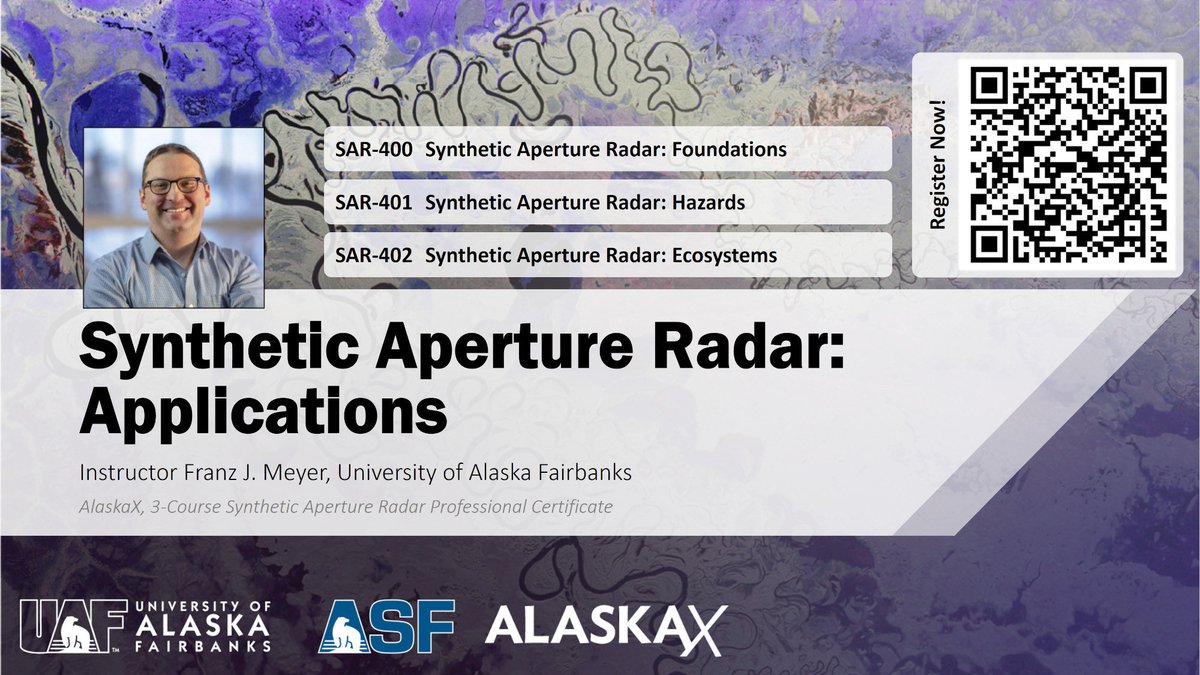 SAR-400 Synthetic Aperture Radar: Foundations

SAR-401 Synthetic Aperture Radar: Hazards

SAR-402 Synthetic Aperture Radar: Ecosystems

Register Now!

Synthetic Aperture Radar: Applications

Instructor Franz J. Meyer, University of Alaska Fairbanks

AlaskaX, 3-Course Synthetic Aperture Radar Professional Certificate

UAF UNIVERSITY OF ALASKA FAIRBANKS

ASF

ALASKAX